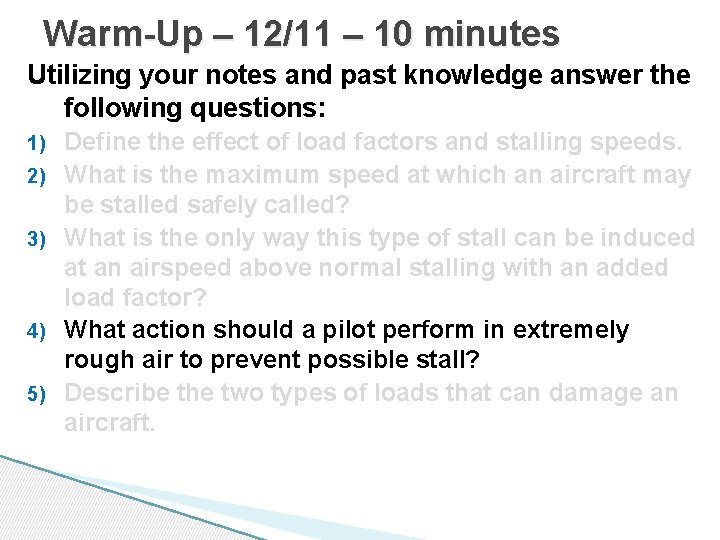 Warm-Up – 12/11 – 10 minutes

Utilizing your notes and past knowledge answer the following questions:

1) Define the effect of load factors and stalling speeds.
2) What is the maximum speed at which an aircraft may be stalled safely called?
3) What is the only way this type of stall can be induced at an airspeed above normal stalling with an added load factor?
4) What action should a pilot perform in extremely rough air to prevent possible stall?
5) Describe the two types of loads that can damage an aircraft.